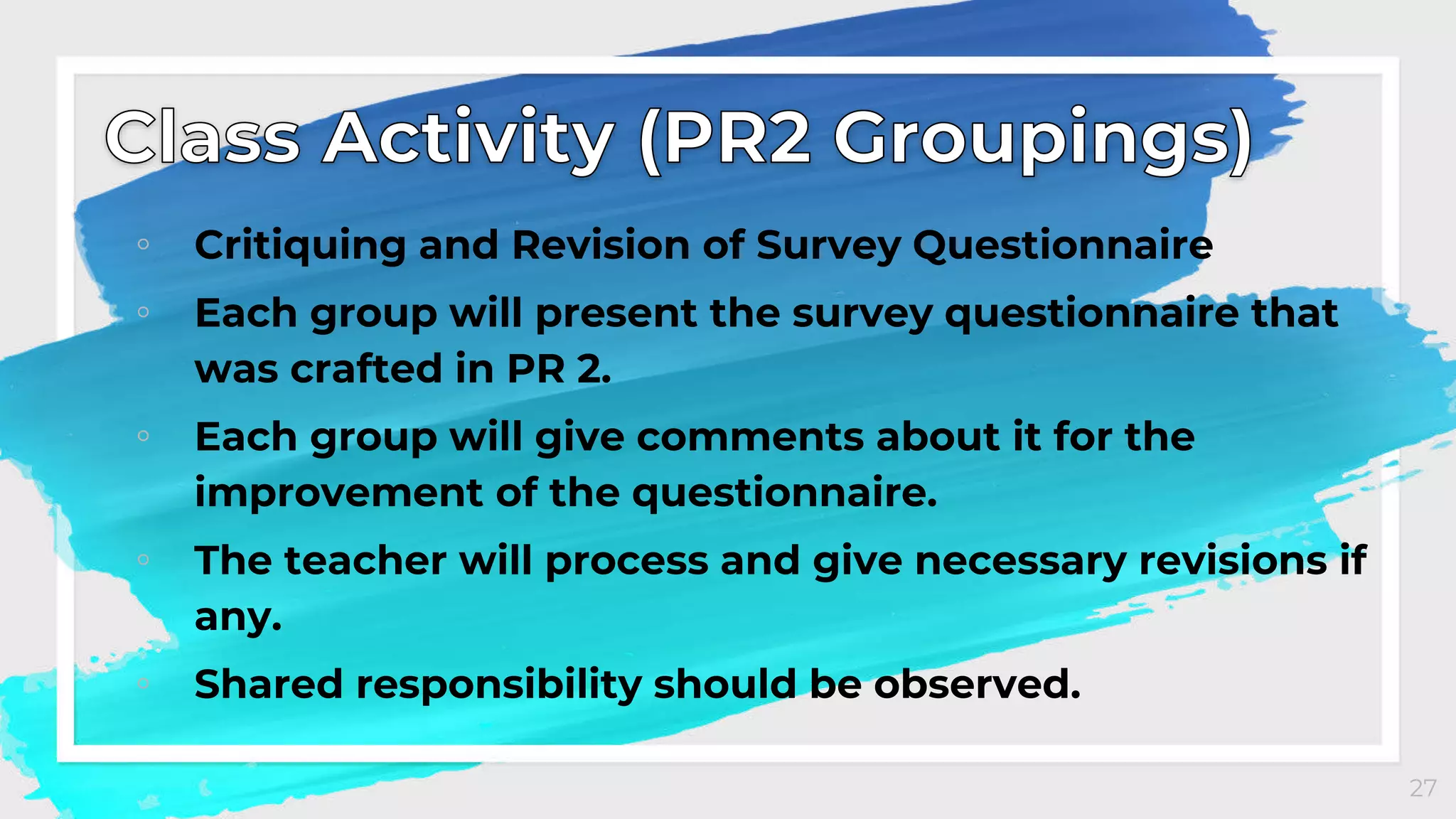 Class Activity (PR2 Groupings)

◦ Critiquing and Revision of Survey Questionnaire
◦ Each group will present the survey questionnaire that was crafted in PR 2.
◦ Each group will give comments about it for the improvement of the questionnaire.
◦ The teacher will process and give necessary revisions if any.
◦ Shared responsibility should be observed.

27